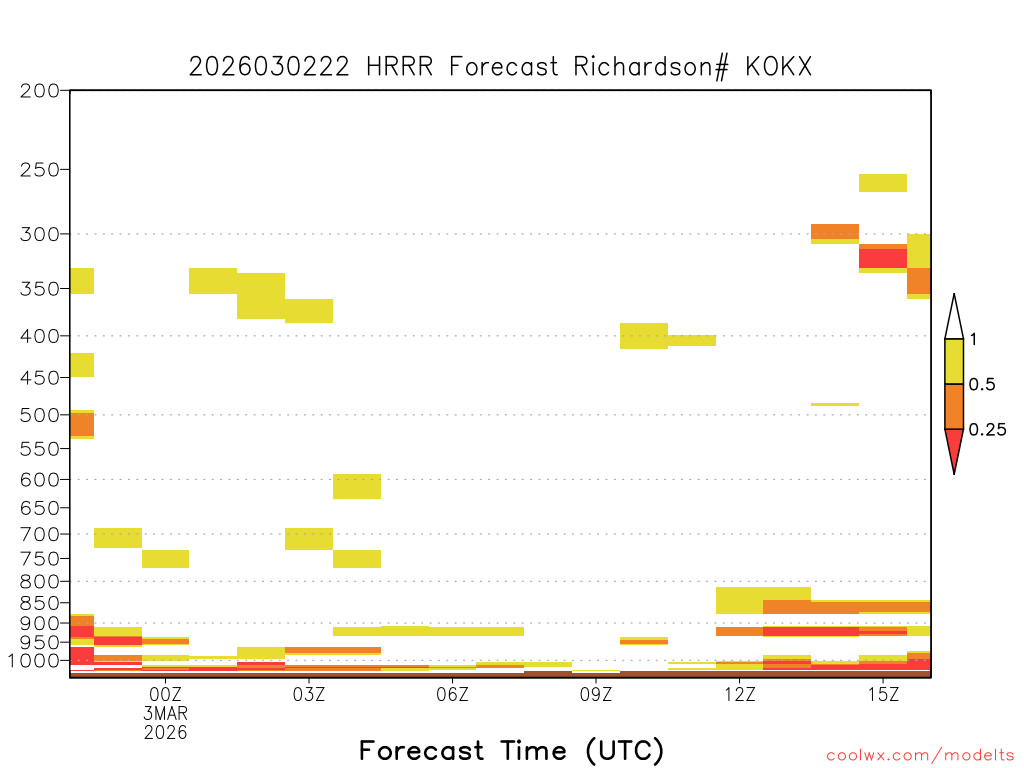 2026030222 HRRR Forecast Richardson# KOKX

200
250
300
350
400
450
500
550
600
650
700
750
800
850
900
950
1000

1
0.5
0.25

00Z
3MAR
2026
03Z
06Z
09Z
12Z
15Z

Forecast Time (UTC)

coolwx.com/modelts